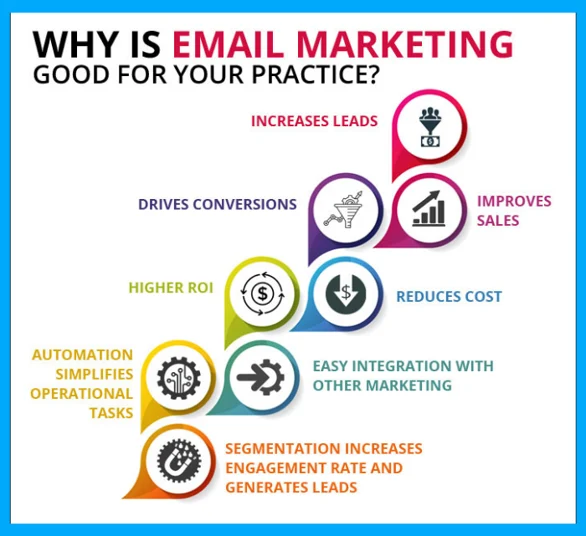 WHY IS EMAIL MARKETING
GOOD FOR YOUR PRACTICE?

INCREASES LEADS

DRIVES CONVERSIONS

IMPROVES SALES

HIGHER ROI

REDUCES COST

AUTOMATION SIMPLIFIES OPERATIONAL TASKS

EASY INTEGRATION WITH OTHER MARKETING

SEGMENTATION INCREASES ENGAGEMENT RATE AND GENERATES LEADS